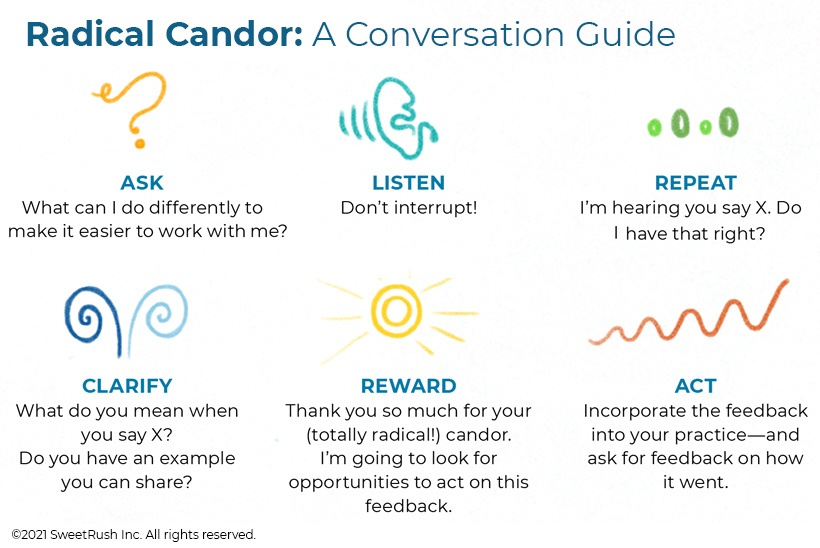 Radical Candor: A Conversation Guide

ASK
What can I do differently to make it easier to work with me?

LISTEN
Don't interrupt!

REPEAT
I'm hearing you say X. Do I have that right?

CLARIFY
What do you mean when you say X?
Do you have an example you can share?

REWARD
Thank you so much for your (totally radical!) candor.
I'm going to look for opportunities to act on this feedback.

ACT
Incorporate the feedback into your practice—and ask for feedback on how it went.

©2021 SweetRush Inc. All rights reserved.